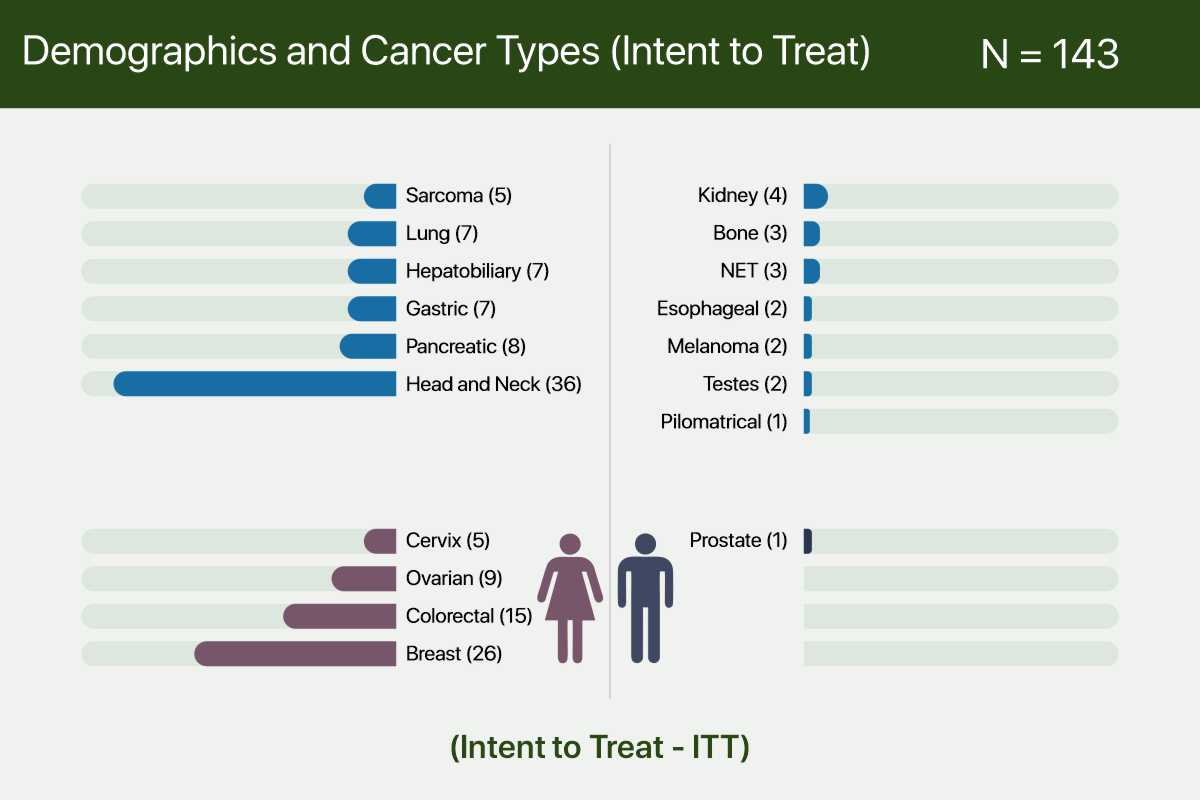 Demographics and Cancer Types (Intent to Treat)

N = 143

Sarcoma (5)
Lung (7)
Hepatobiliary (7)
Gastric (7)
Pancreatic (8)
Head and Neck (36)

Kidney (4)
Bone (3)
NET (3)
Esophageal (2)
Melanoma (2)
Testes (2)
Pilomatrical (1)

Cervix (5)
Ovarian (9)
Colorectal (15)
Breast (26)

Prostate (1)

(Intent to Treat - ITT)